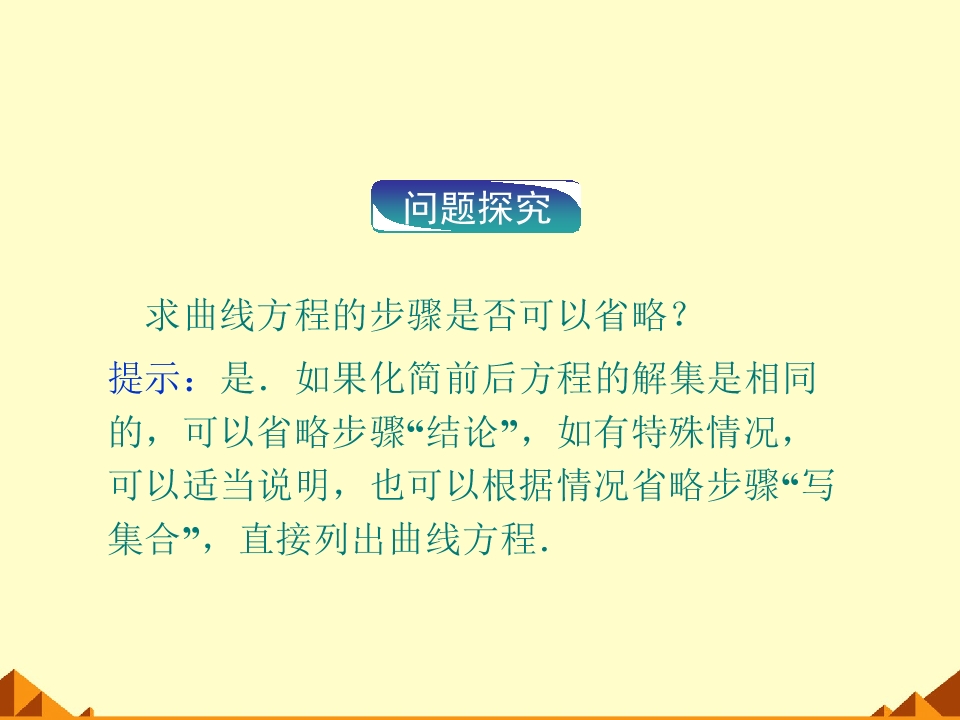 问题探究

求曲线方程的步骤是否可以省略？

提示：是．如果化简前后方程的解集是相同的，可以省略步骤“结论”，如有特殊情况，可以适当说明，也可以根据情况省略步骤“写集合”，直接列出曲线方程．